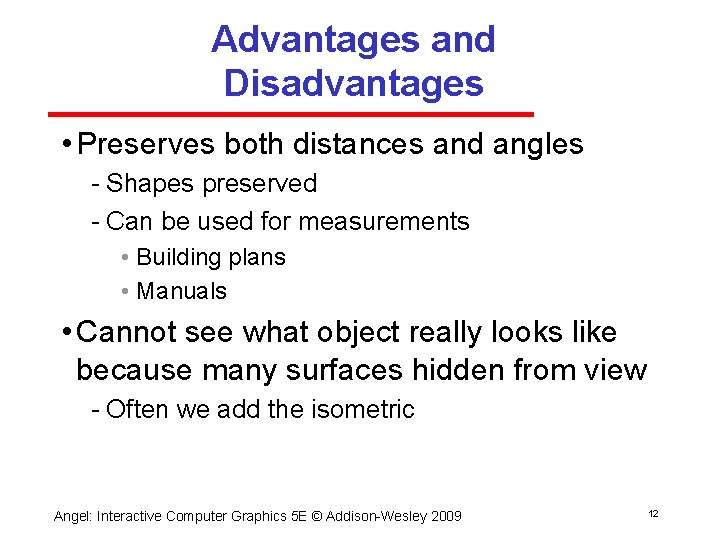 Advantages and Disadvantages

• Preserves both distances and angles
- Shapes preserved
- Can be used for measurements
• Building plans
• Manuals

• Cannot see what object really looks like because many surfaces hidden from view
- Often we add the isometric

Angel: Interactive Computer Graphics 5E © Addison-Wesley 2009

12